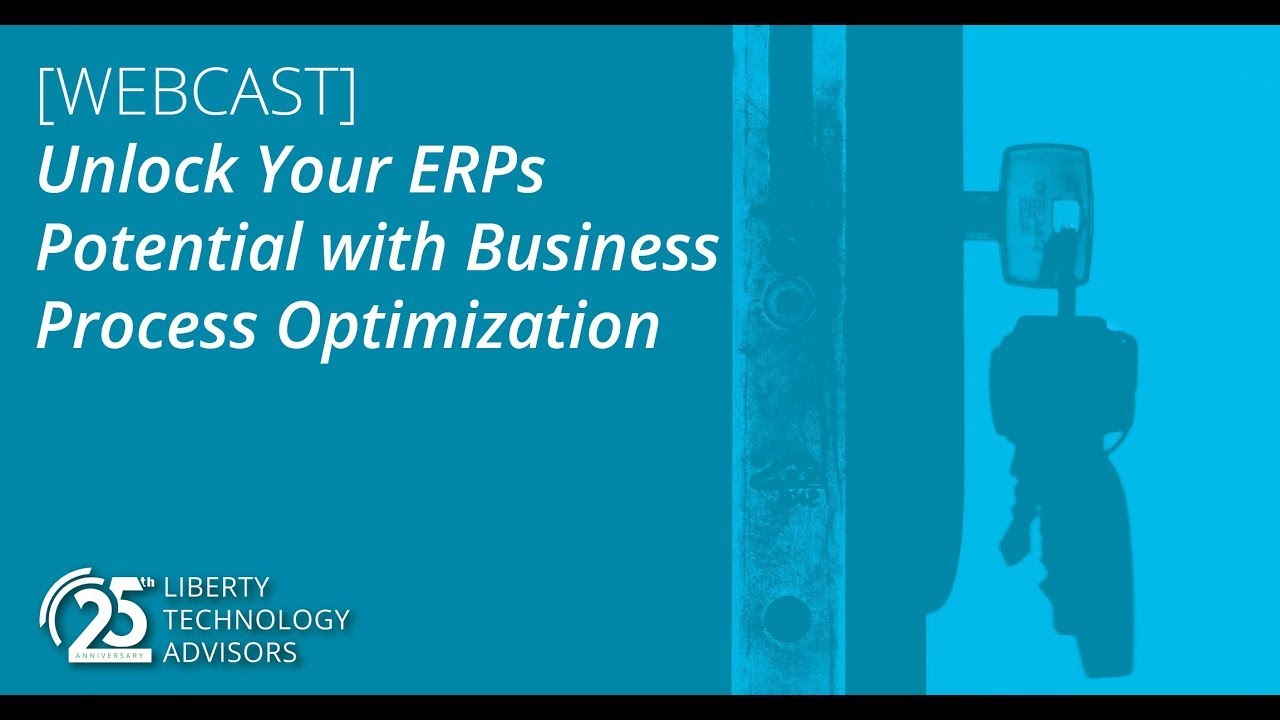 [WEBCAST]
Unlock Your ERPs Potential with Business Process Optimization

25th ANNIVERSARY
LIBERTY TECHNOLOGY ADVISORS